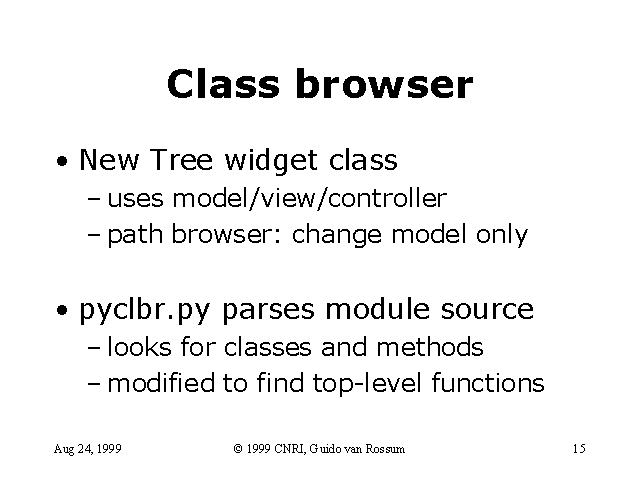 Class browser

• New Tree widget class
– uses model/view/controller
– path browser: change model only

• pyclbr.py parses module source
– looks for classes and methods
– modified to find top-level functions

Aug 24, 1999

© 1999 CNRI, Guido van Rossum

15